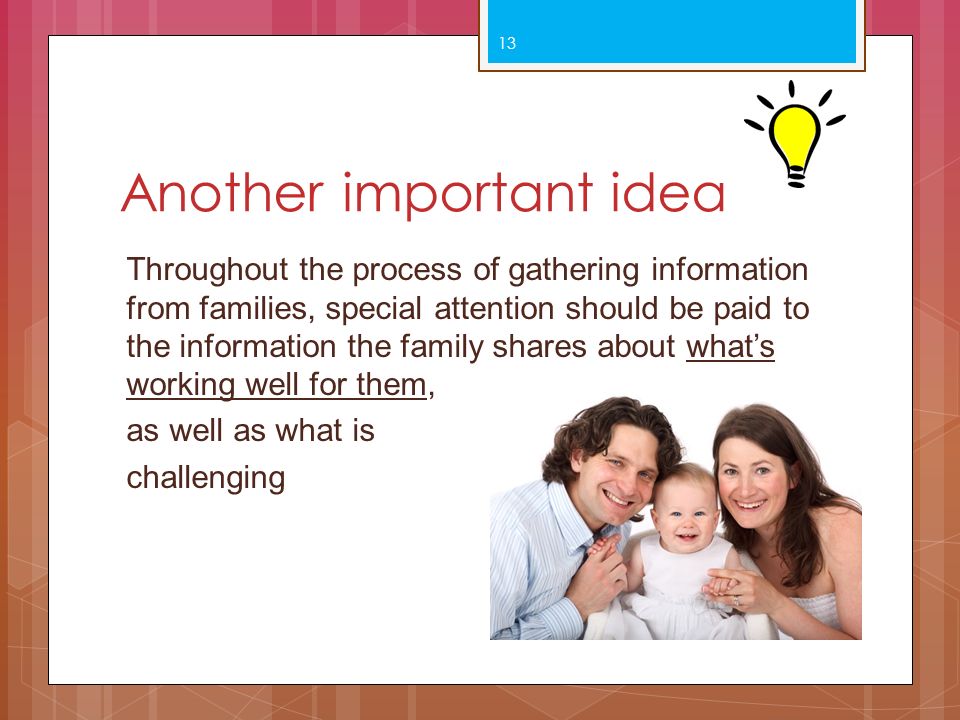 13

Another important idea

Throughout the process of gathering information from families, special attention should be paid to the information the family shares about what's working well for them,

as well as what is

challenging